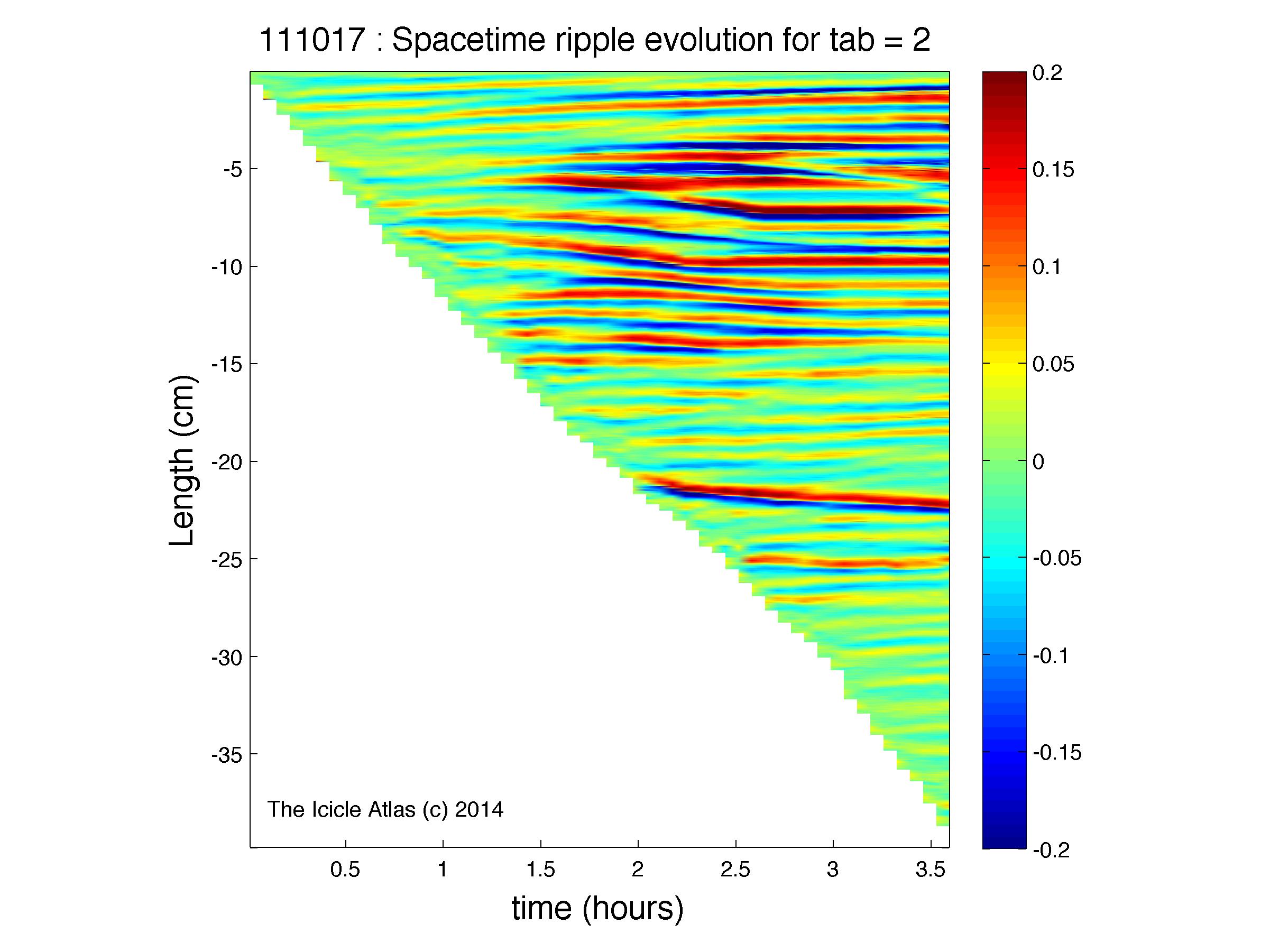 111017 : Spacetime ripple evolution for tab = 2

Length (cm)

-5
-10
-15
-20
-25
-30
-35

The Icicle Atlas (c) 2014

0.5
1
1.5
2
2.5
3
3.5

time (hours)

0.2
0.15
0.1
0.05
0
-0.05
-0.1
-0.15
-0.2